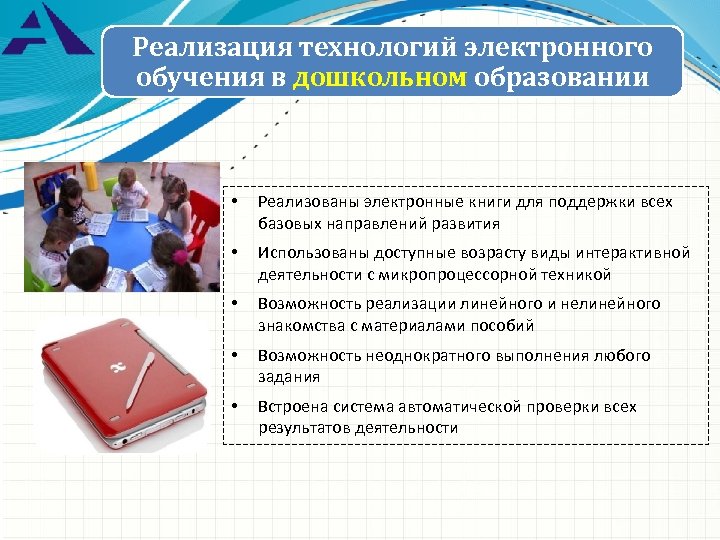 Реализация технологий электронного обучения в дошкольном образовании

• Реализованы электронные книги для поддержки всех базовых направлений развития

• Использованы доступные возрасту виды интерактивной деятельности с микропроцессорной техникой

• Возможность реализации линейного и нелинейного знакомства с материалами пособий

• Возможность неоднократного выполнения любого задания

• Встроена система автоматической проверки всех результатов деятельности